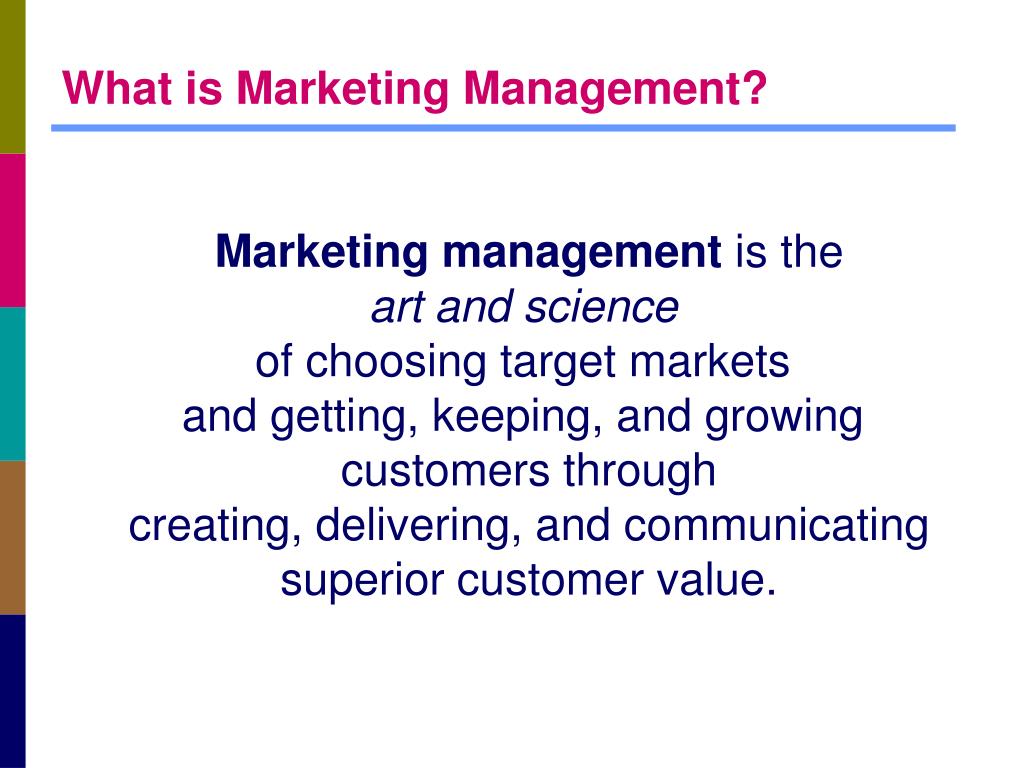 What is Marketing Management?

Marketing management is the
art and science
of choosing target markets
and getting, keeping, and growing
customers through
creating, delivering, and communicating
superior customer value.